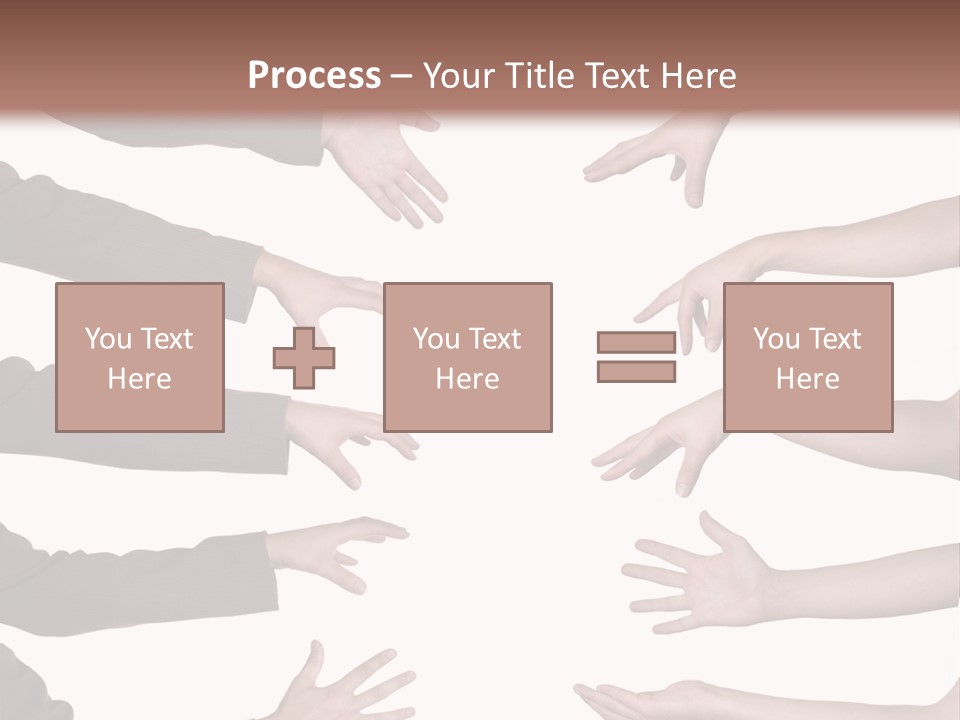 Process – Your Title Text Here

You Text Here

You Text Here

You Text Here